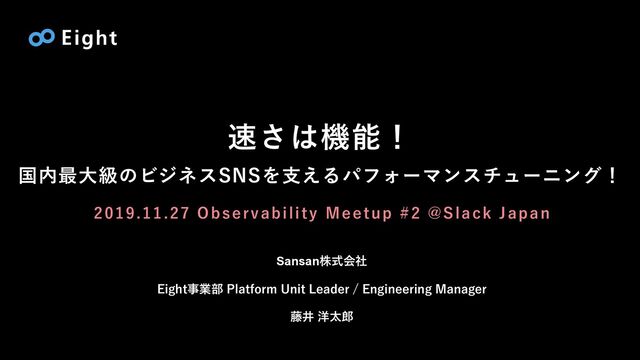 Eight

速さは機能！

国内最大級のビジネスSNSを支えるパフォーマンスチューニング！

2019.11.27 Observability Meetup #2 @Slack Japan

Sansan株式会社

Eight事業部 Platform Unit Leader / Engineering Manager

藤井 洋太郎